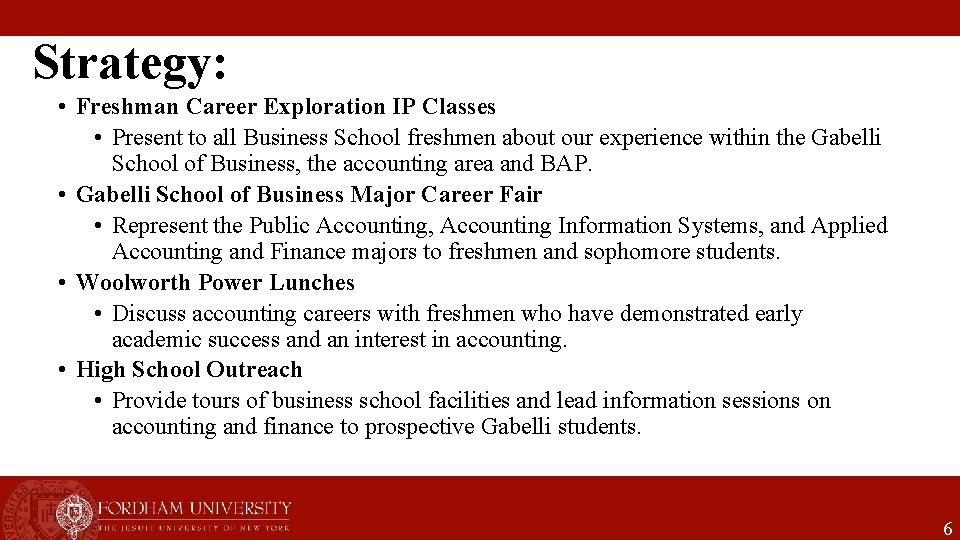 Strategy:

• Freshman Career Exploration IP Classes
  • Present to all Business School freshmen about our experience within the Gabelli School of Business, the accounting area and BAP.
• Gabelli School of Business Major Career Fair
  • Represent the Public Accounting, Accounting Information Systems, and Applied Accounting and Finance majors to freshmen and sophomore students.
• Woolworth Power Lunches
  • Discuss accounting careers with freshmen who have demonstrated early academic success and an interest in accounting.
• High School Outreach
  • Provide tours of business school facilities and lead information sessions on accounting and finance to prospective Gabelli students.

FORDHAM UNIVERSITY
THE JESUIT UNIVERSITY OF NEW YORK

6